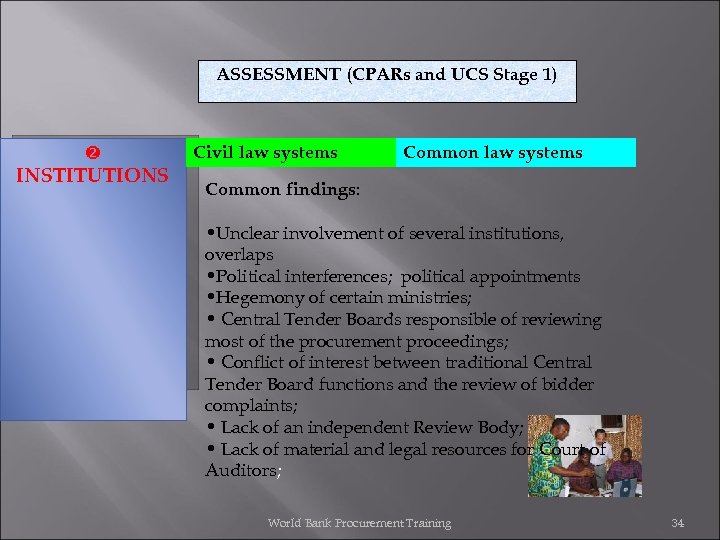 ASSESSMENT (CPARs and UCS Stage 1)

❷
INSTITUTIONS

Civil law systems

Common law systems

Common findings:

•Unclear involvement of several institutions, overlaps
•Political interferences; political appointments
•Hegemony of certain ministries;
• Central Tender Boards responsible of reviewing most of the procurement proceedings;
• Conflict of interest between traditional Central Tender Board functions and the review of bidder complaints;
• Lack of an independent Review Body;
• Lack of material and legal resources for Court of Auditors;

World Bank Procurement Training

34